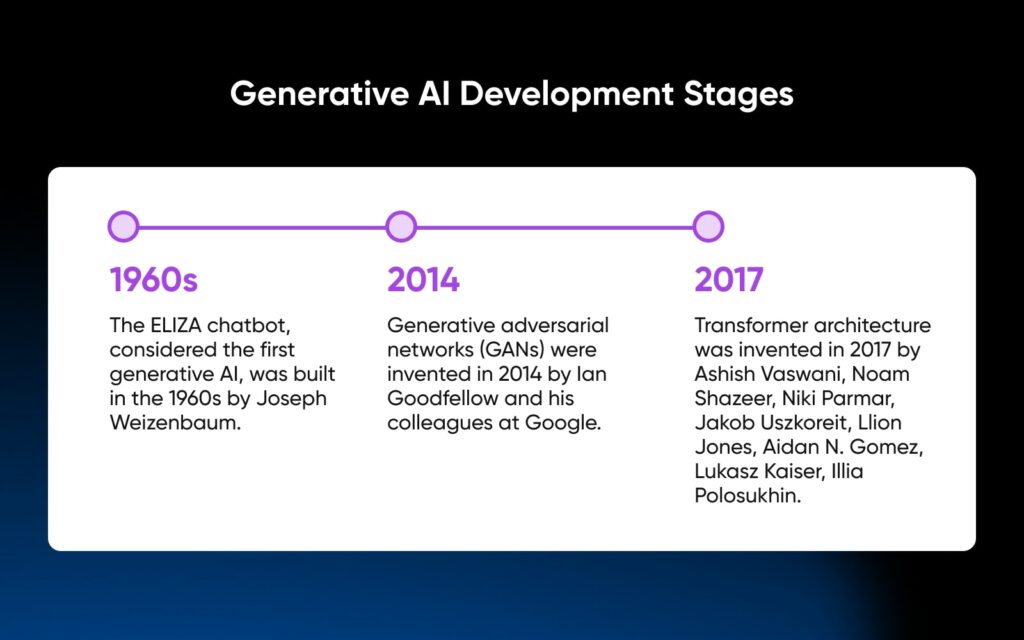 Generative AI Development Stages

1960s

The ELIZA chatbot, considered the first generative AI, was built in the 1960s by Joseph Weizenbaum.

2014

Generative adversarial networks (GANs) were invented in 2014 by Ian Goodfellow and his colleagues at Google.

2017

Transformer architecture was invented in 2017 by Ashish Vaswani, Noam Shazeer, Niki Parmar, Jakob Uszkoreit, Llion Jones, Aidan N. Gomez, Lukasz Kaiser, Illia Polosukhin.